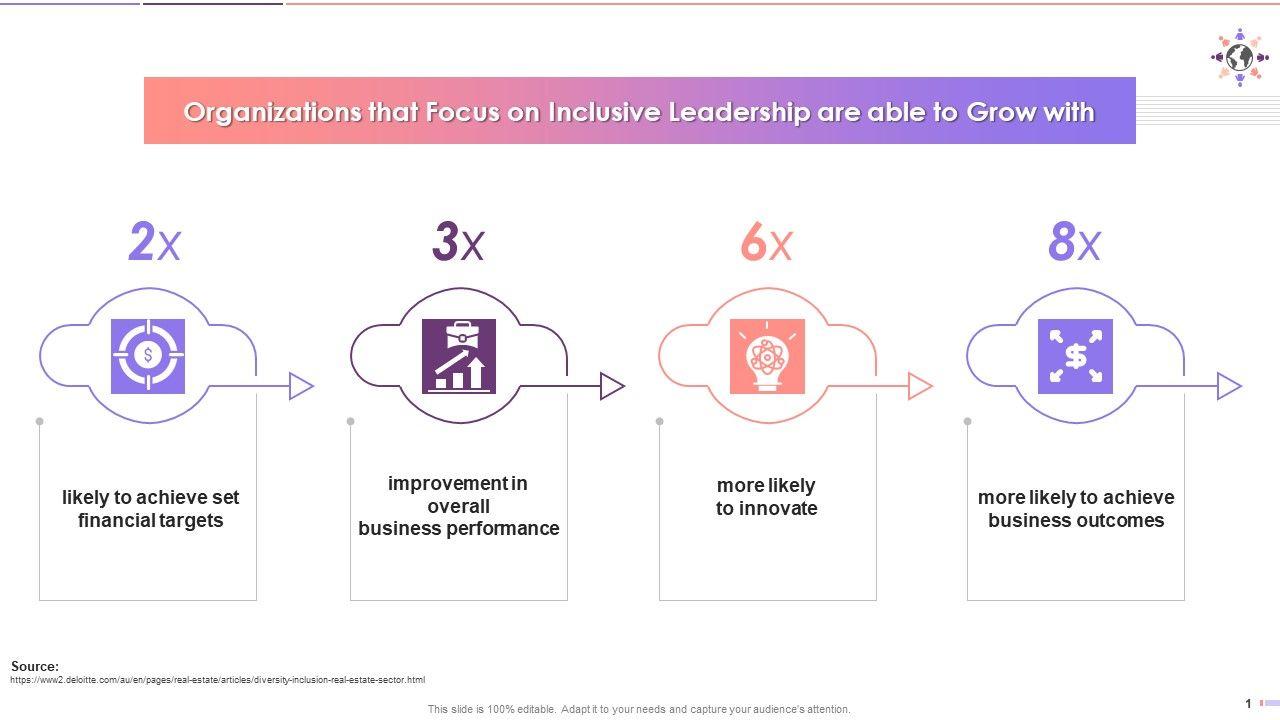 Organizations that Focus on Inclusive Leadership are able to Grow with

2x

likely to achieve set financial targets

3x

improvement in overall business performance

6x

more likely to innovate

8x

more likely to achieve business outcomes

Source:
https://www2.deloitte.com/au/en/pages/real-estate/articles/diversity-inclusion-real-estate-sector.html

This slide is 100% editable. Adapt it to your needs and capture your audience's attention.

1